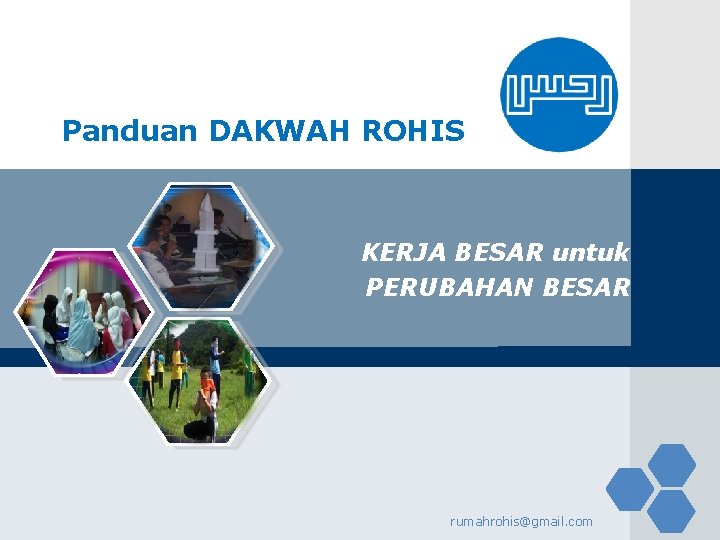 Panduan DAKWAH ROHIS

KERJA BESAR untuk PERUBAHAN BESAR

rumahrohis@gmail.com